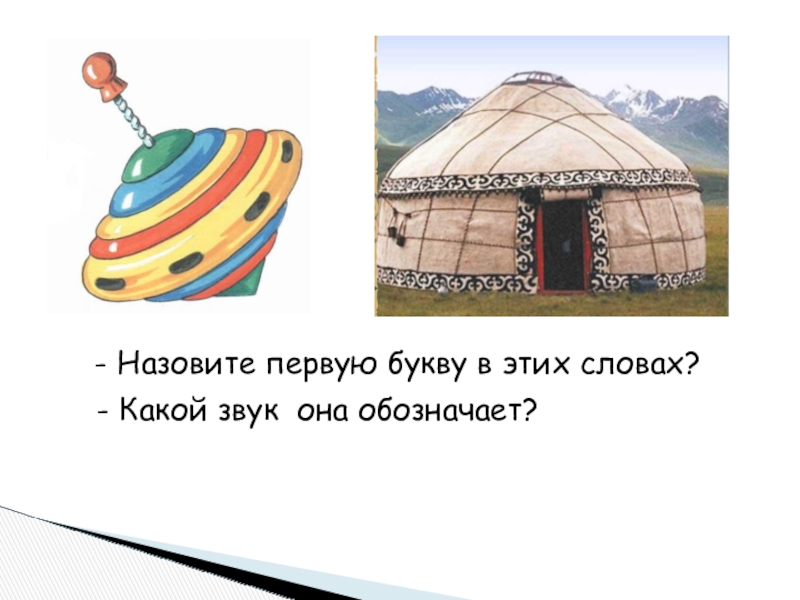 - Назовите первую букву в этих словах?
- Какой звук она обозначает?